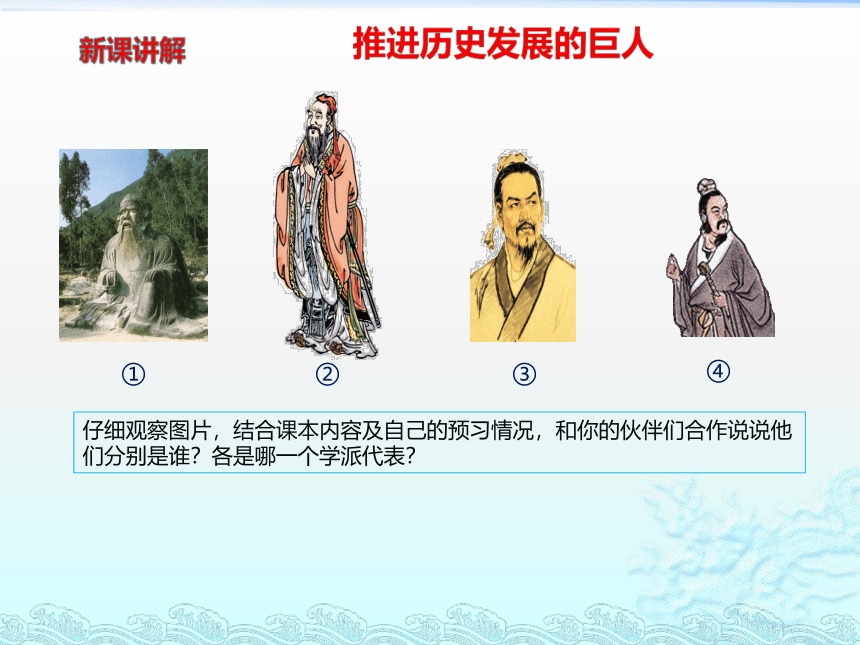 新课讲解

推进历史发展的巨人

①

②

③

④

仔细观察图片，结合课本内容及自己的预习情况，和你的伙伴们合作说说他们分别是谁？各是哪一个学派代表？